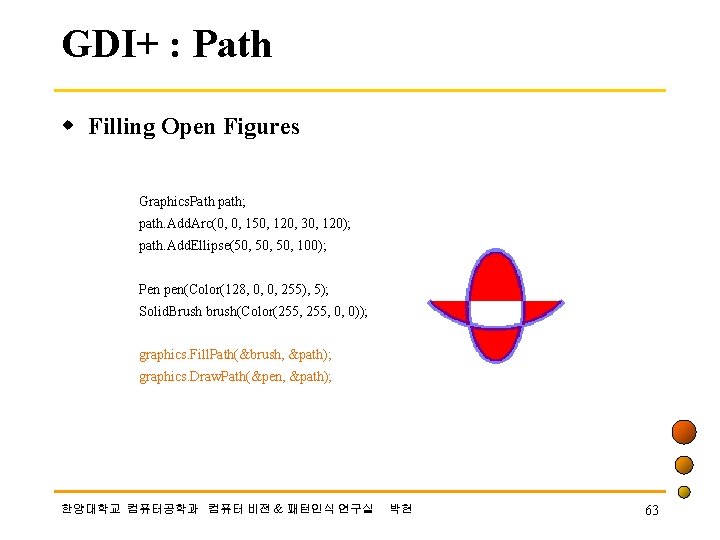 GDI+ : Path

◆ Filling Open Figures

GraphicsPath path;
path.AddArc(0, 0, 150, 120, 30, 120);
path.AddEllipse(50, 50, 50, 100);

Pen pen(Color(128, 0, 0, 255), 5);
SolidBrush brush(Color(255, 255, 0, 0));

graphics.FillPath(&brush, &path);
graphics.DrawPath(&pen, &path);

한양대학교 컴퓨터공학과 컴퓨터 비젼 & 패턴인식 연구실 박현

63